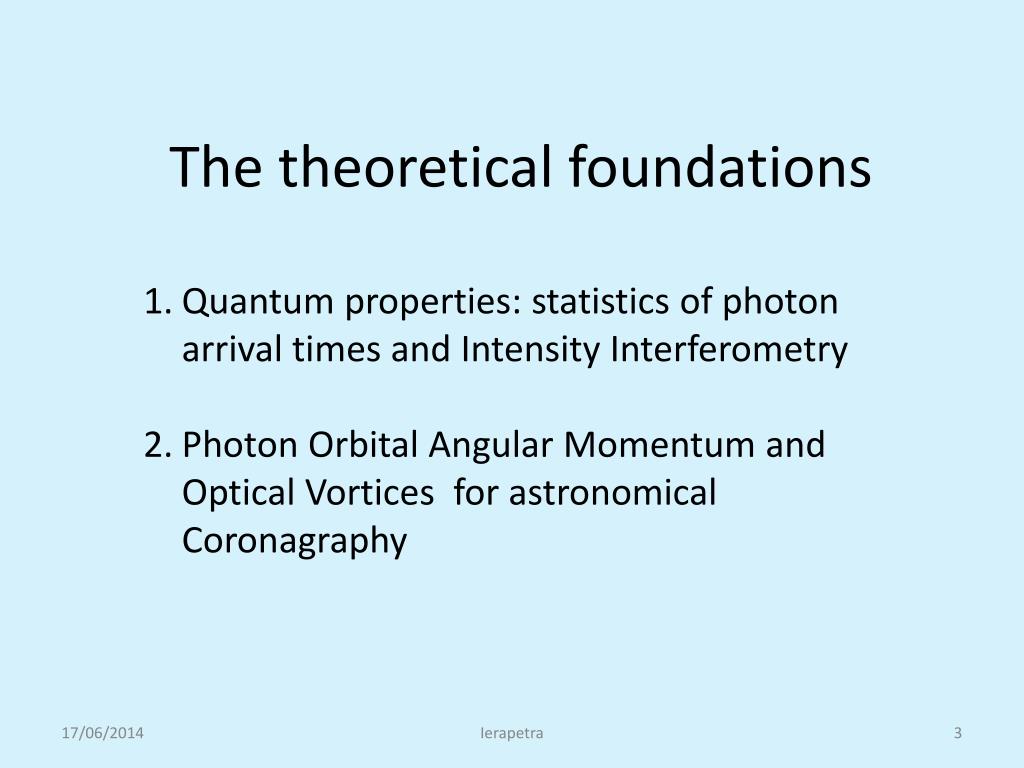 The theoretical foundations

1. Quantum properties: statistics of photon arrival times and Intensity Interferometry

2. Photon Orbital Angular Momentum and Optical Vortices for astronomical Coronagraphy

17/06/2014

Ierapetra

3